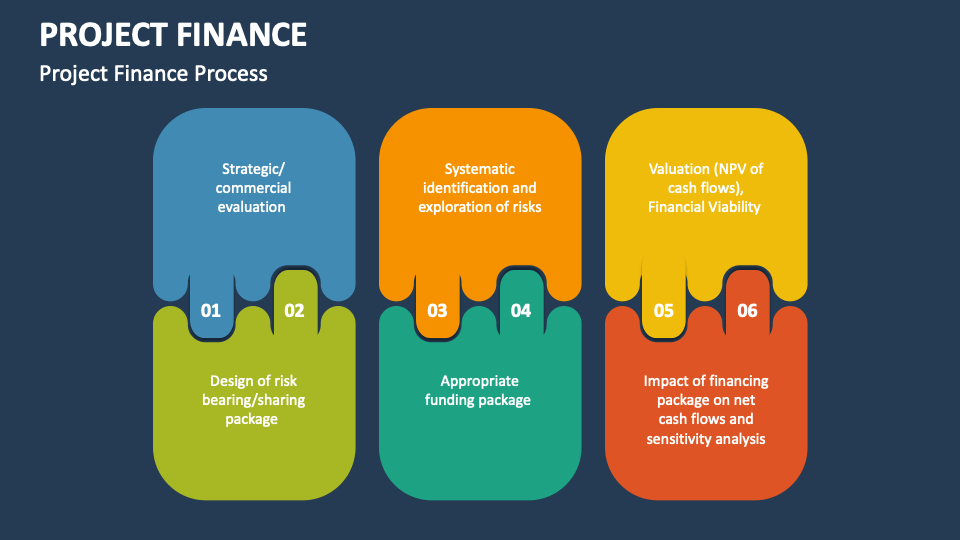 PROJECT FINANCE

Project Finance Process

Strategic/ commercial evaluation

01

02

Design of risk bearing/sharing package

Systematic identification and exploration of risks

03

04

Appropriate funding package

Valuation (NPV of cash flows), Financial Viability

05

06

Impact of financing package on net cash flows and sensitivity analysis